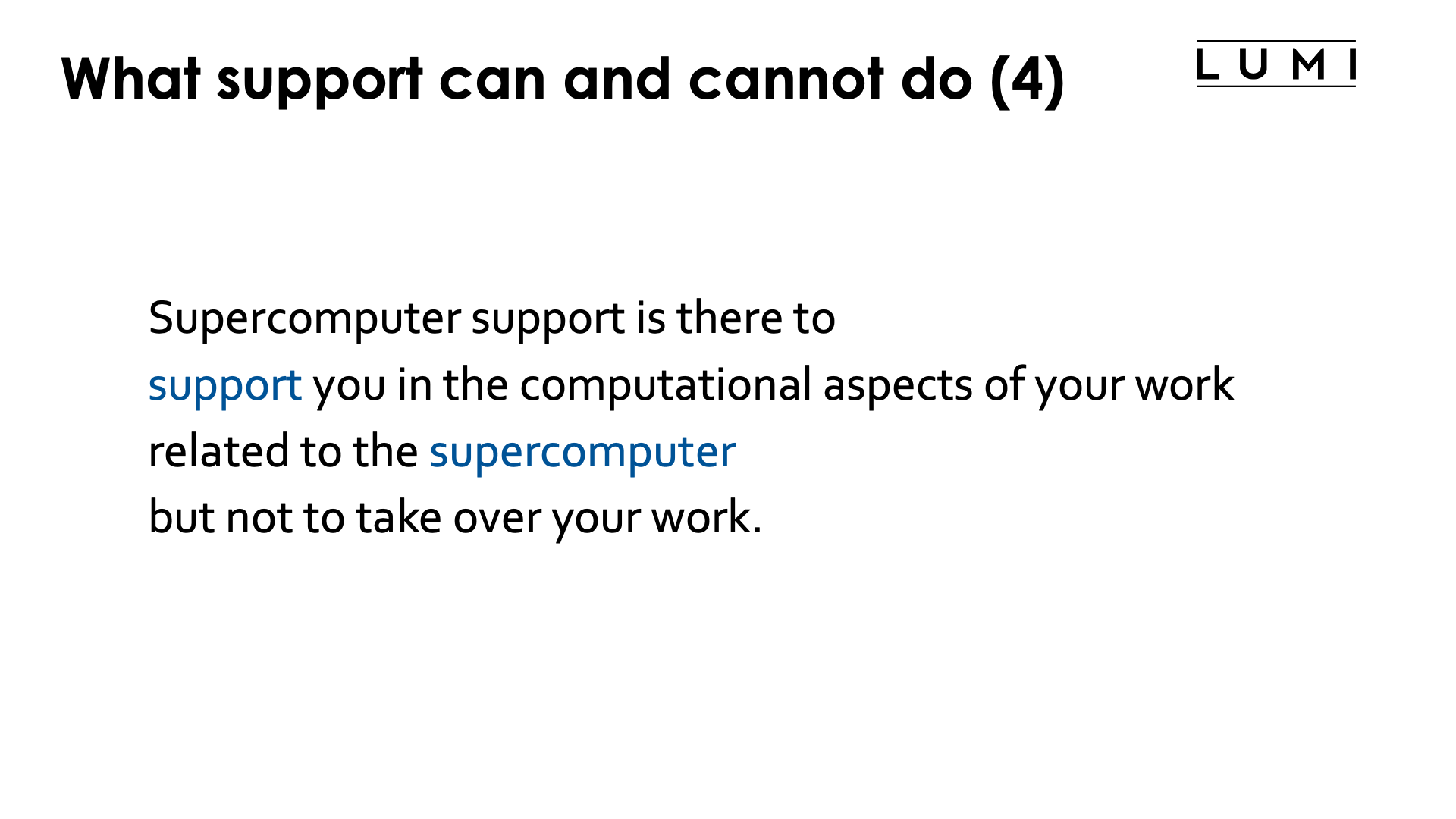 What support can and cannot do (4)

LUMI

Supercomputer support is there to
support you in the computational aspects of your work
related to the supercomputer
but not to take over your work.